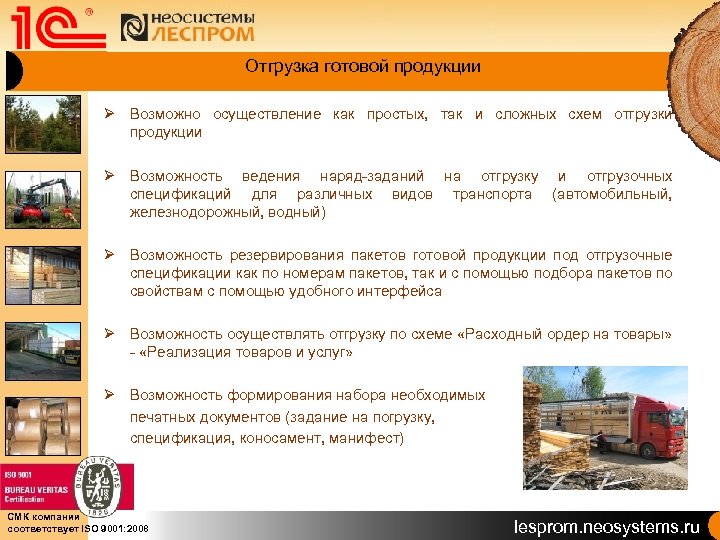 1С®

НЕОСИСТЕМЫ ЛЕСПРОМ

Отгрузка готовой продукции

➢ Возможно осуществление как простых, так и сложных схем отгрузки продукции

➢ Возможность ведения наряд-заданий на отгрузку и отгрузочных спецификаций для различных видов транспорта (автомобильный, железнодорожный, водный)

➢ Возможность резервирования пакетов готовой продукции под отгрузочные спецификации как по номерам пакетов, так и с помощью подбора пакетов по свойствам с помощью удобного интерфейса

➢ Возможность осуществлять отгрузку по схеме «Расходный ордер на товары» - «Реализация товаров и услуг»

➢ Возможность формирования набора необходимых печатных документов (задание на погрузку, спецификация, коносамент, манифест)

ISO 9001
BUREAU VERITAS
Certification

BUREAU VERITAS
1828

СМК компании соответствует ISO 9001:2008

lesprom.neosystems.ru